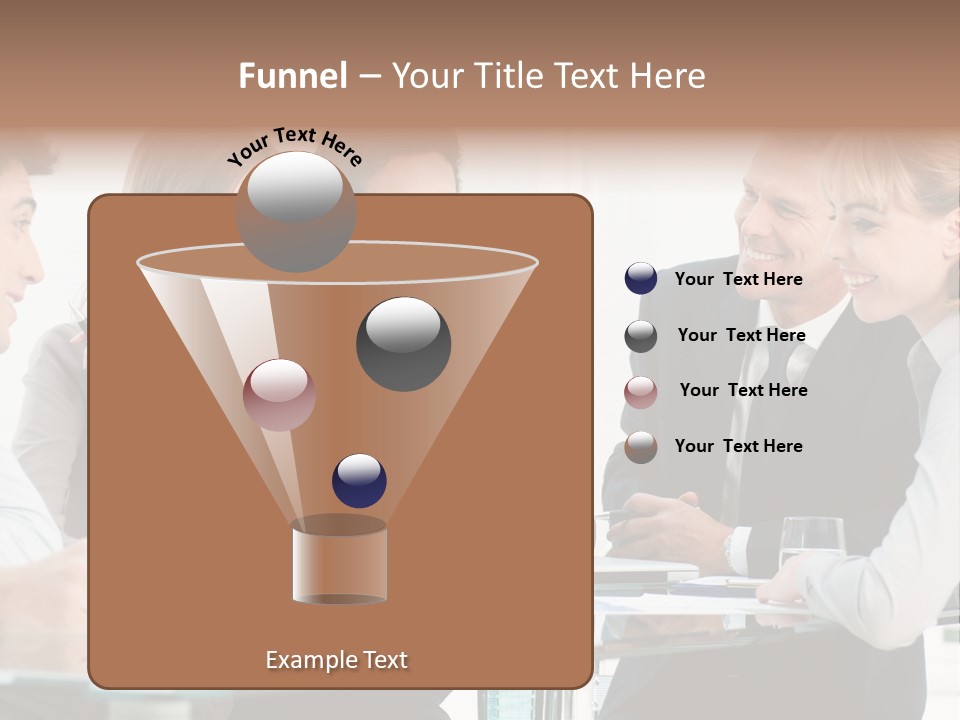 Funnel – Your Title Text Here

Your Text Here

Your Text Here

Your Text Here

Your Text Here

Your Text Here

Example Text